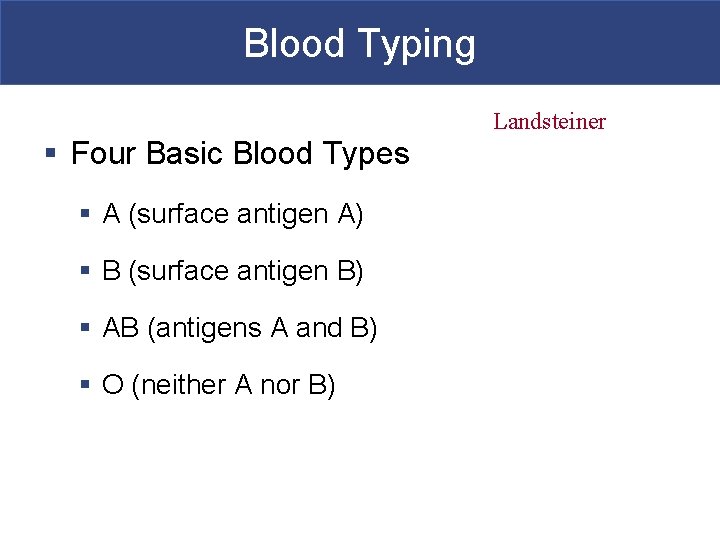 Blood Typing

Landsteiner

▪ Four Basic Blood Types

▪ A (surface antigen A)

▪ B (surface antigen B)

▪ AB (antigens A and B)

▪ O (neither A nor B)